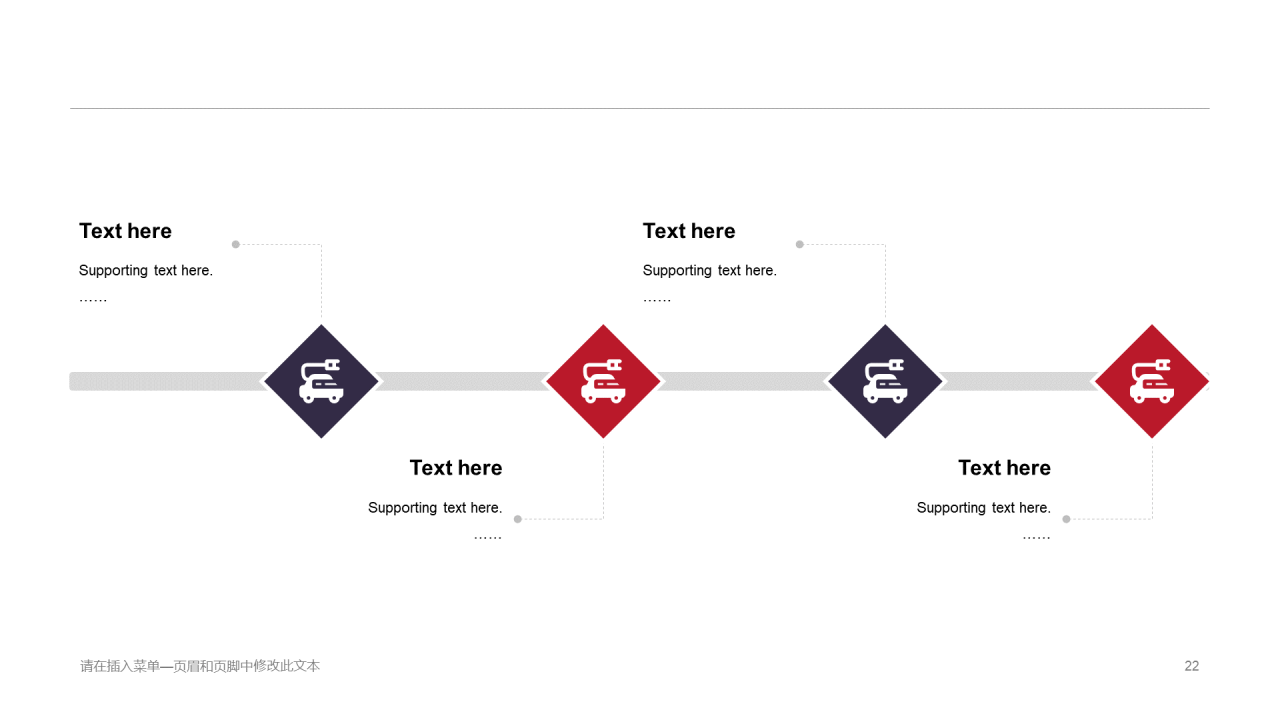 Text here

Supporting text here.

……

Text here

Supporting text here.

……

Text here

Supporting text here.

……

Text here

Supporting text here.

……

请在插入菜单—页眉和页脚中修改此文本

22